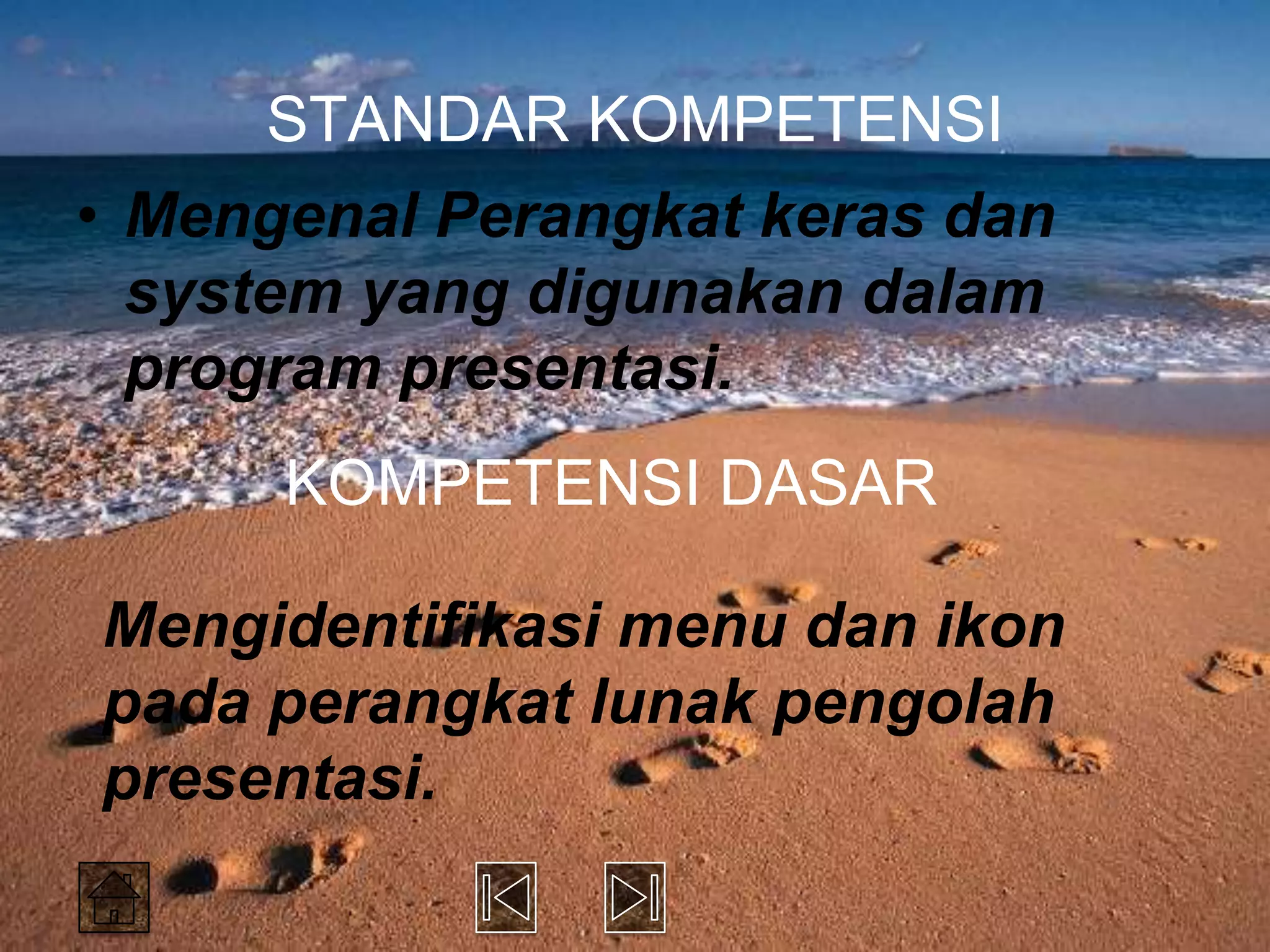 STANDAR KOMPETENSI

• Mengenal Perangkat keras dan system yang digunakan dalam program presentasi.

KOMPETENSI DASAR

Mengidentifikasi menu dan ikon pada perangkat lunak pengolah presentasi.